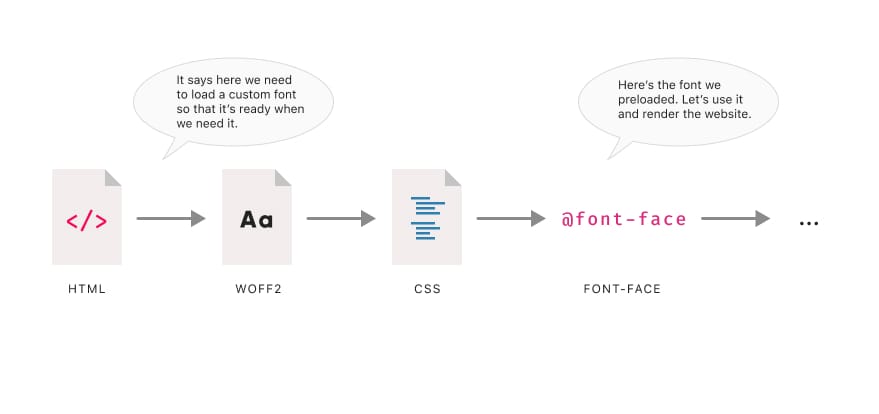 It says here we need to load a custom font so that it's ready when we need it.

Here's the font we preloaded. Let's use it and render the website.

</>

Aa

@font-face

...

HTML

WOFF2

CSS

FONT-FACE